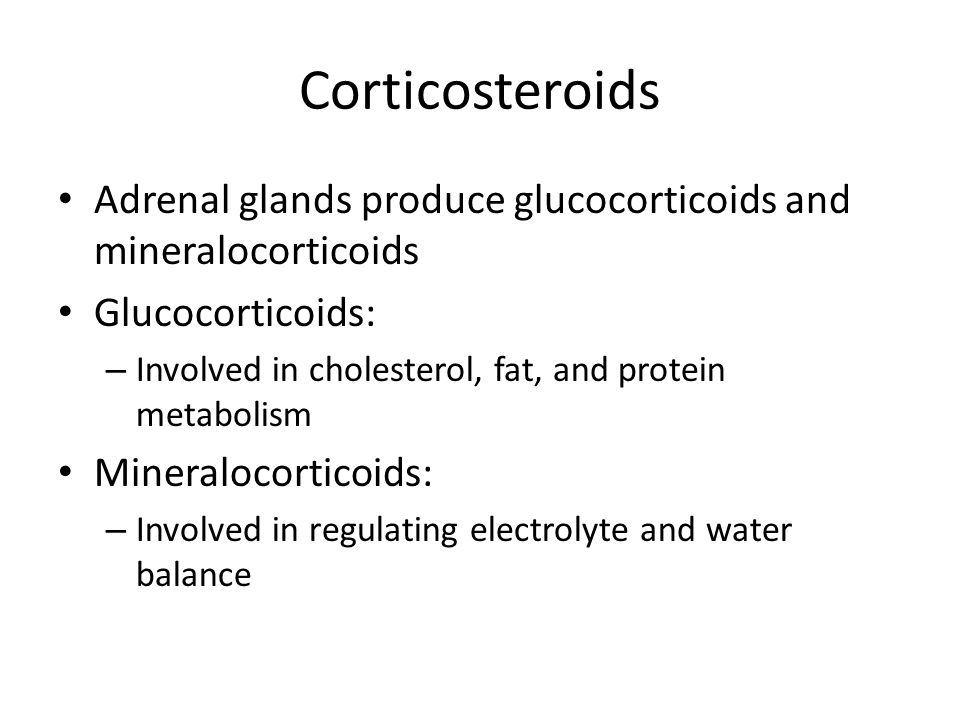 Corticosteroids

• Adrenal glands produce glucocorticoids and mineralocorticoids
• Glucocorticoids:
– Involved in cholesterol, fat, and protein metabolism
• Mineralocorticoids:
– Involved in regulating electrolyte and water balance